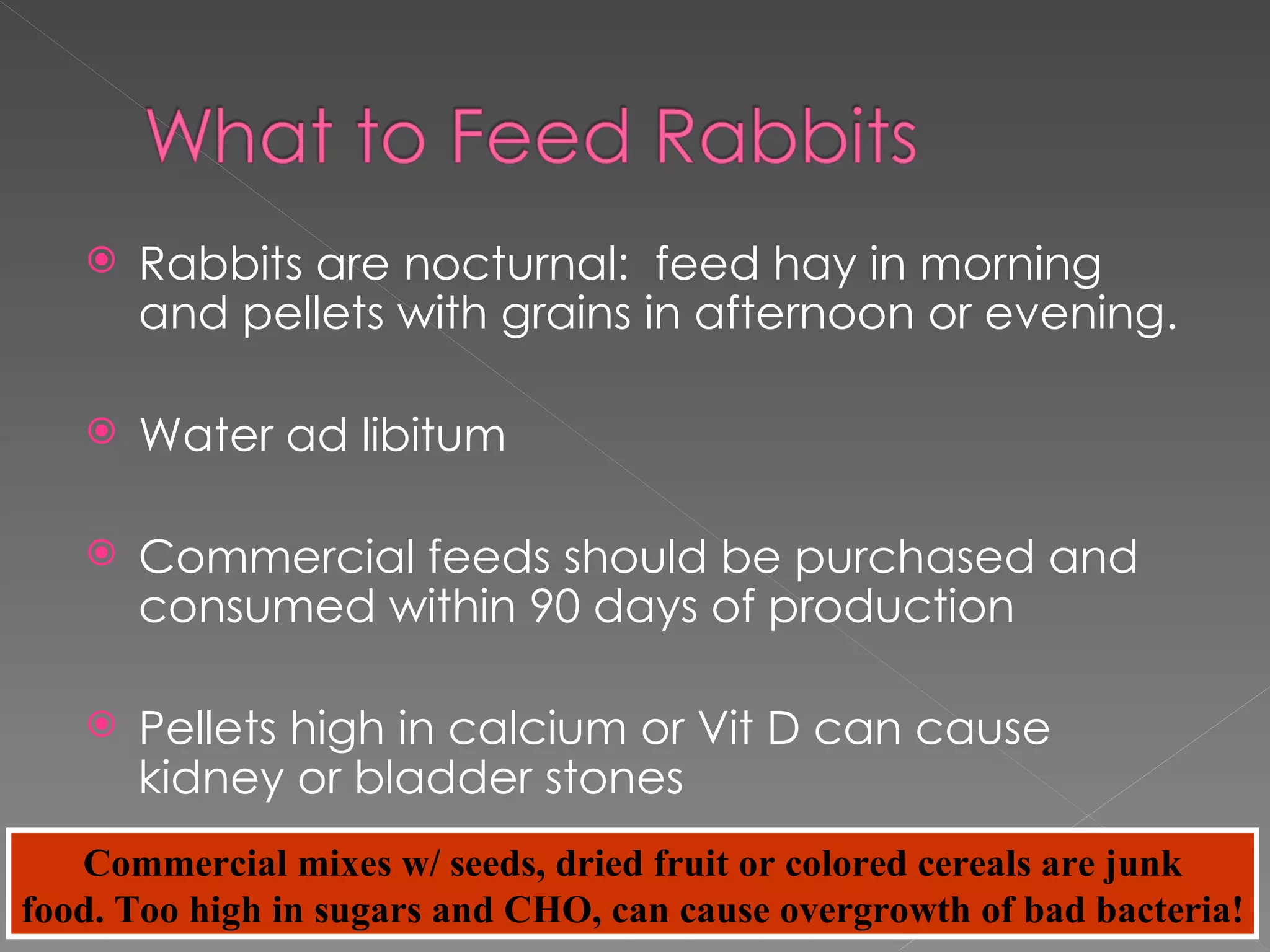 What to Feed Rabbits

Rabbits are nocturnal:  feed hay in morning and pellets with grains in afternoon or evening.

Water ad libitum

Commercial feeds should be purchased and consumed within 90 days of production

Pellets high in calcium or Vit D can cause kidney or bladder stones

Commercial mixes w/ seeds, dried fruit or colored cereals are junk food. Too high in sugars and CHO, can cause overgrowth of bad bacteria!